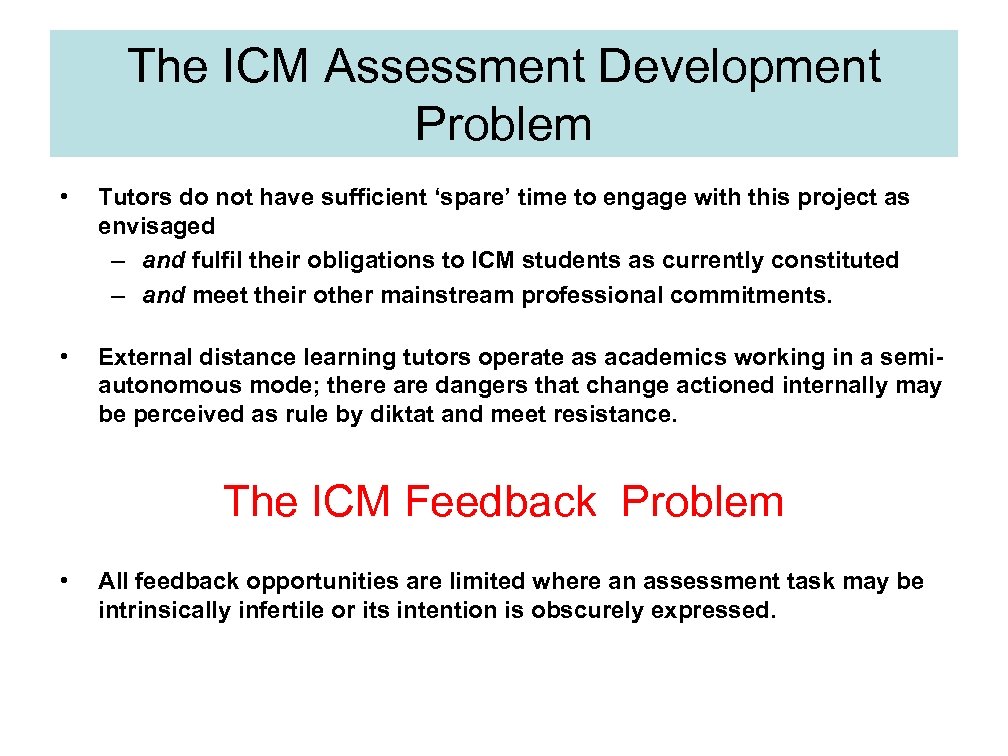 The ICM Assessment Development Problem

• Tutors do not have sufficient ‘spare’ time to engage with this project as envisaged
– and fulfil their obligations to ICM students as currently constituted
– and meet their other mainstream professional commitments.

• External distance learning tutors operate as academics working in a semi-autonomous mode; there are dangers that change actioned internally may be perceived as rule by diktat and meet resistance.

The ICM Feedback Problem

• All feedback opportunities are limited where an assessment task may be intrinsically infertile or its intention is obscurely expressed.